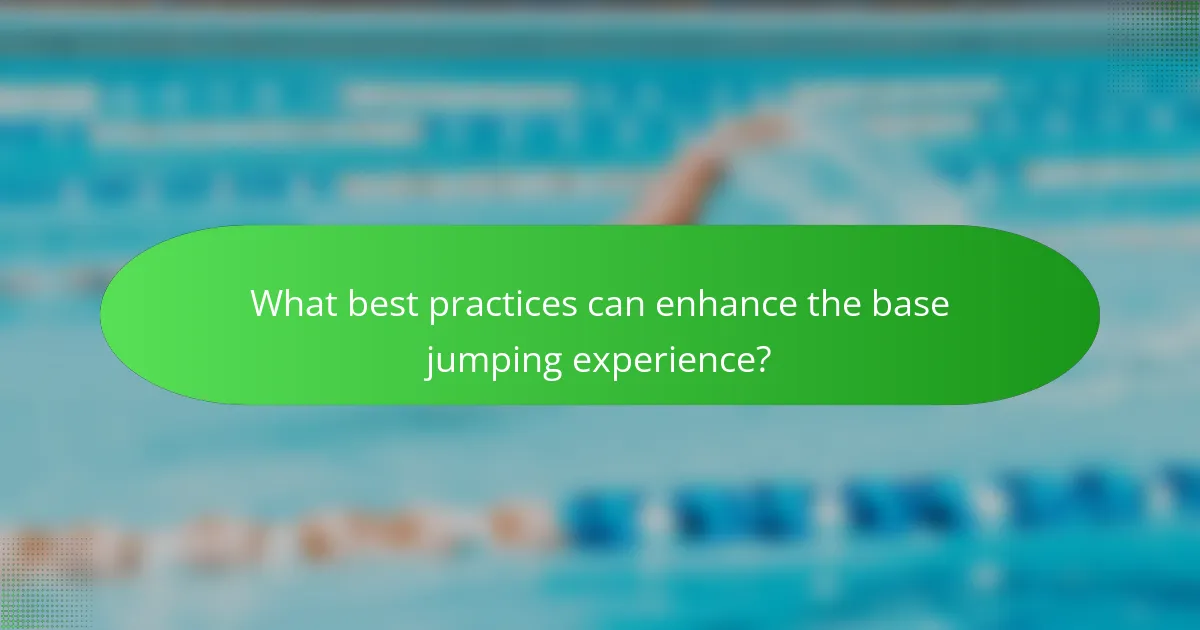 What best practices can enhance the base jumping experience?